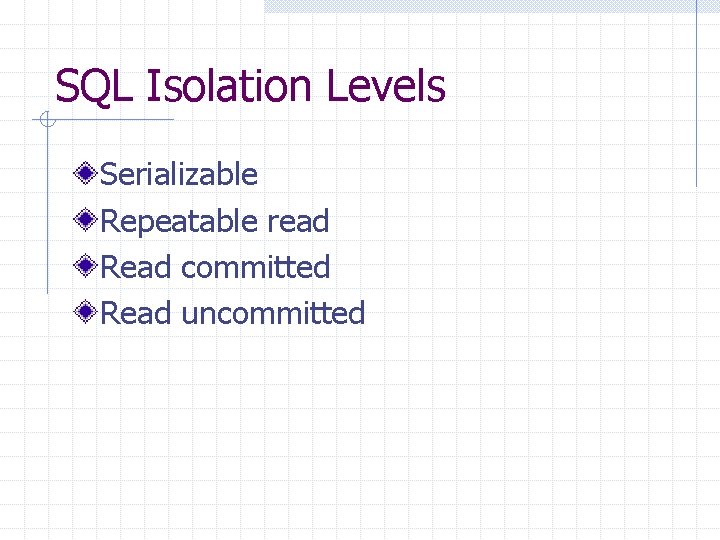 SQL Isolation Levels

Serializable
Repeatable read
Read committed
Read uncommitted